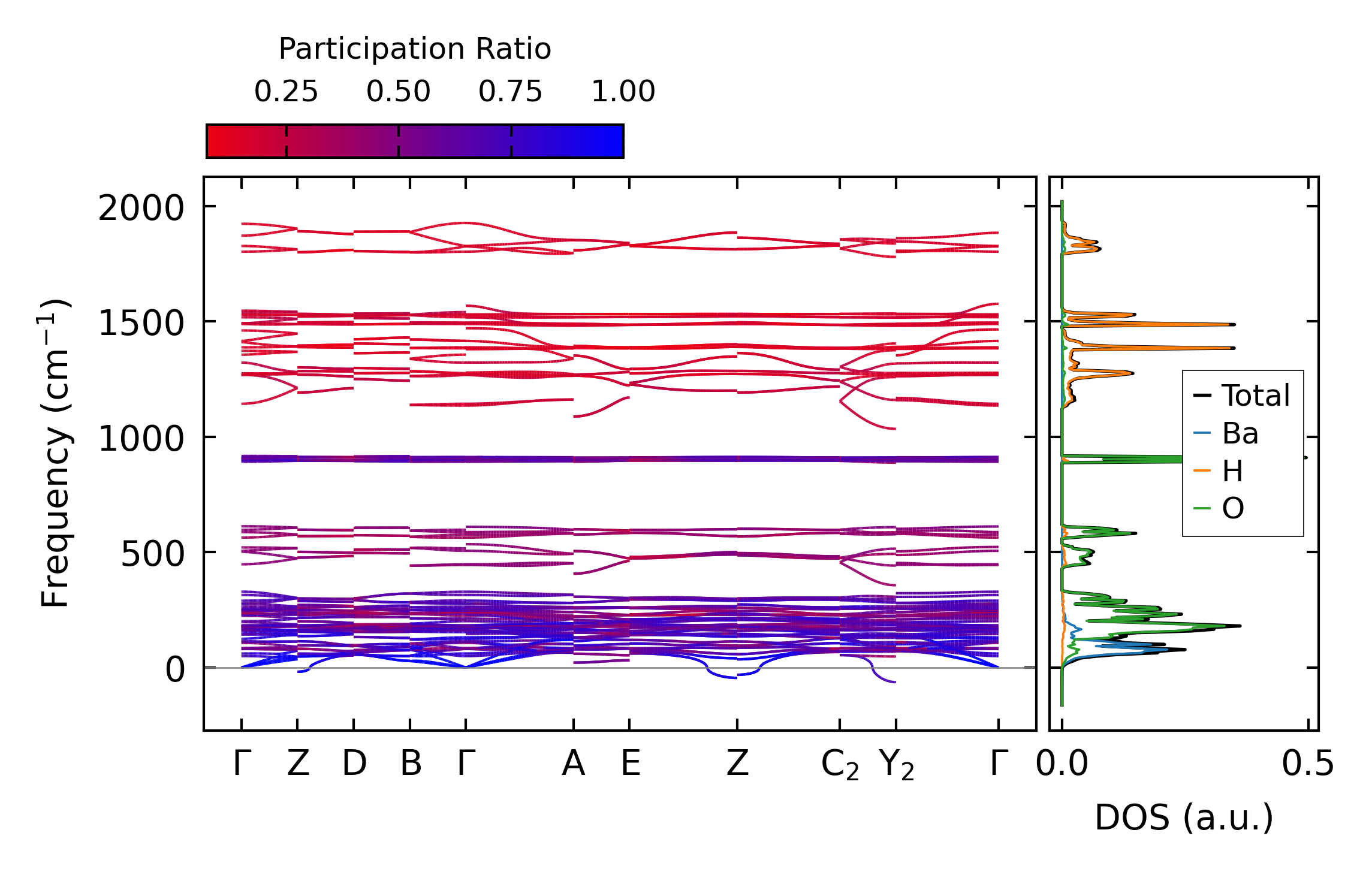 Participation Ratio
0.25 0.50 0.75 1.00

Frequency ($cm^{-1}$)
2000
1500
1000
500
0

Γ Z D B Γ A E Z $C_2$ $Y_2$ Γ

Total
Ba
H
O

0.0 0.5
DOS (a.u.)